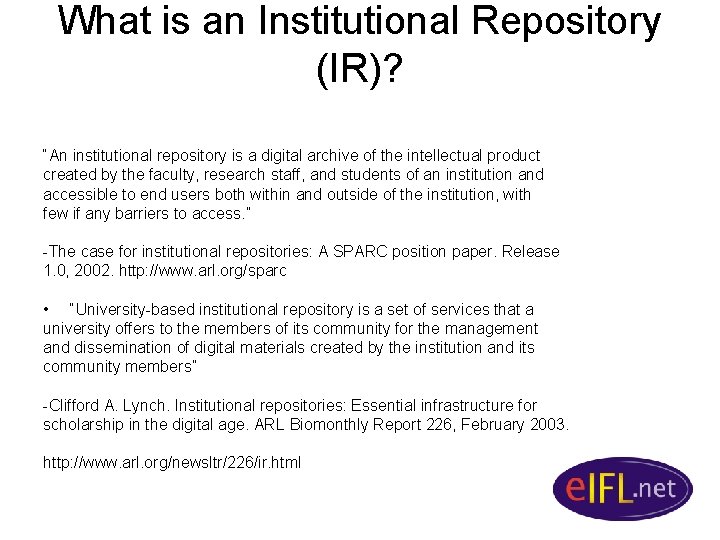 What is an Institutional Repository (IR)?

"An institutional repository is a digital archive of the intellectual product created by the faculty, research staff, and students of an institution and accessible to end users both within and outside of the institution, with few if any barriers to access."

-The case for institutional repositories: A SPARC position paper. Release 1.0, 2002. http://www.arl.org/sparc

• "University-based institutional repository is a set of services that a university offers to the members of its community for the management and dissemination of digital materials created by the institution and its community members"

-Clifford A. Lynch. Institutional repositories: Essential infrastructure for scholarship in the digital age. ARL Biomonthly Report 226, February 2003.

http://www.arl.org/newsltr/226/ir.html

eIFL.net